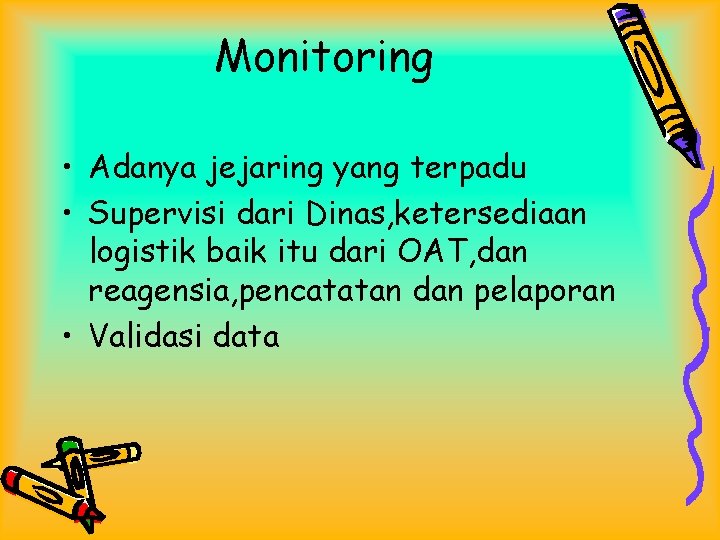 Monitoring

• Adanya jejaring yang terpadu
• Supervisi dari Dinas,ketersediaan logistik baik itu dari OAT,dan reagensia,pencatatan dan pelaporan
• Validasi data